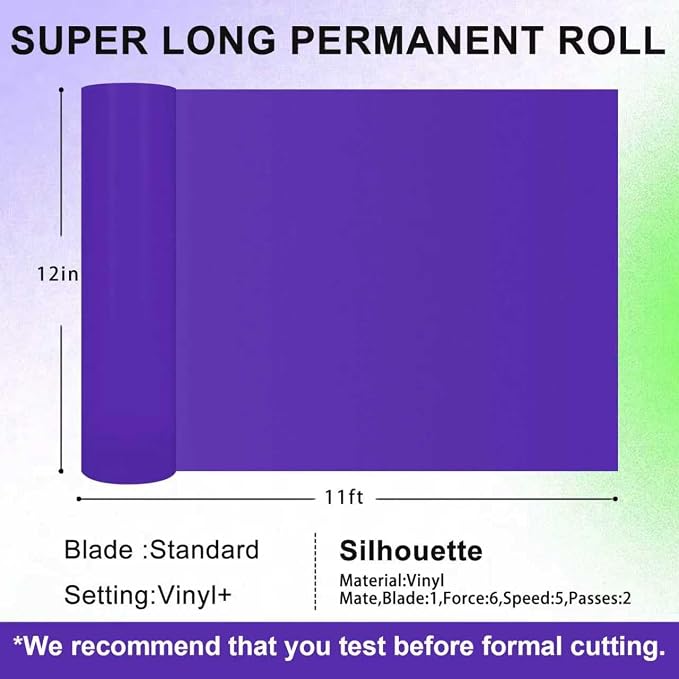 SUPER LONG PERMANENT ROLL

12in

11ft

Blade :Standard

Setting:Vinyl+

Silhouette

Material:Vinyl
Mate,Blade:1,Force:6,Speed:5,Passes:2

*We recommend that you test before formal cutting.